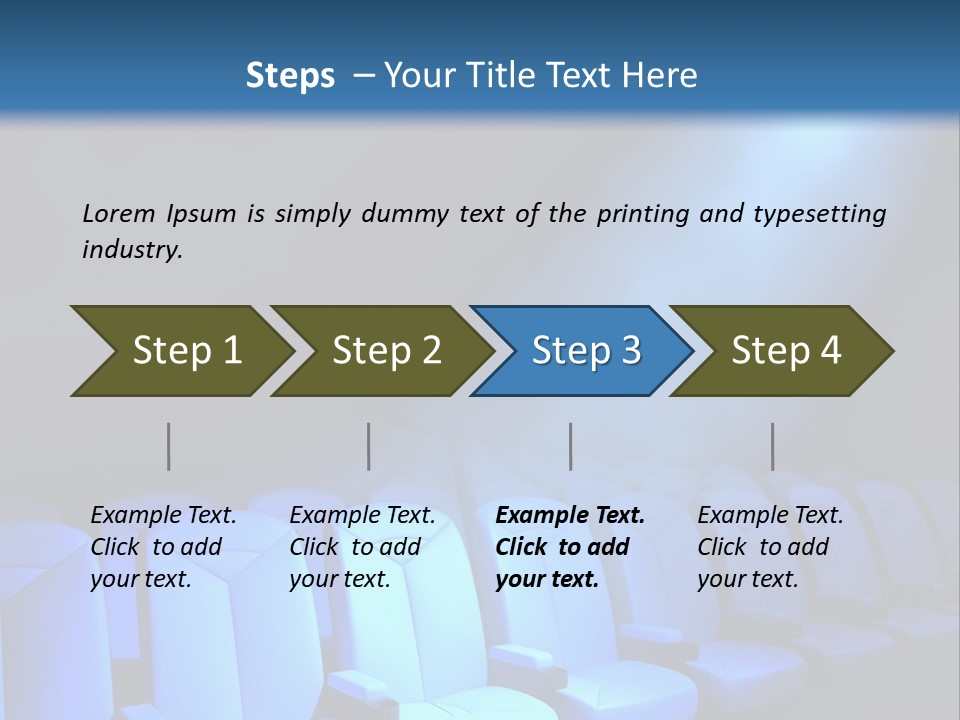 Steps – Your Title Text Here

Lorem Ipsum is simply dummy text of the printing and typesetting industry.

Step 1

Step 2

Step 3

Step 4

Example Text. Click to add your text.

Example Text. Click to add your text.

Example Text. Click to add your text.

Example Text. Click to add your text.